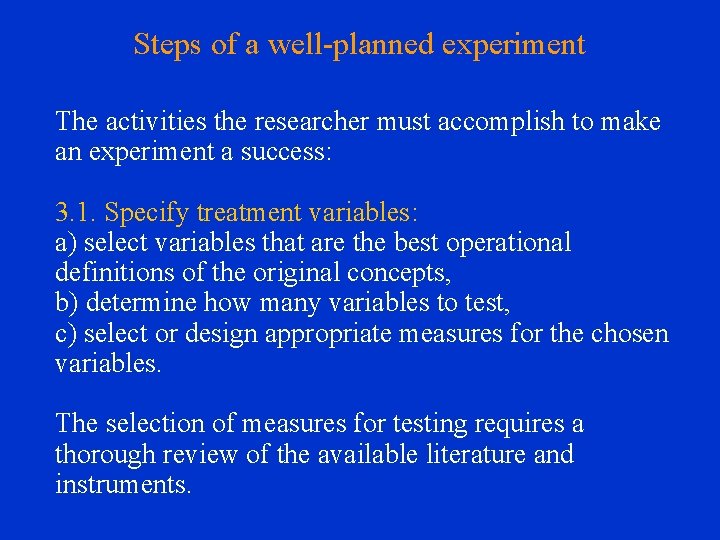 Steps of a well-planned experiment

The activities the researcher must accomplish to make an experiment a success:

3.1. Specify treatment variables:
a) select variables that are the best operational definitions of the original concepts,
b) determine how many variables to test,
c) select or design appropriate measures for the chosen variables.

The selection of measures for testing requires a thorough review of the available literature and instruments.